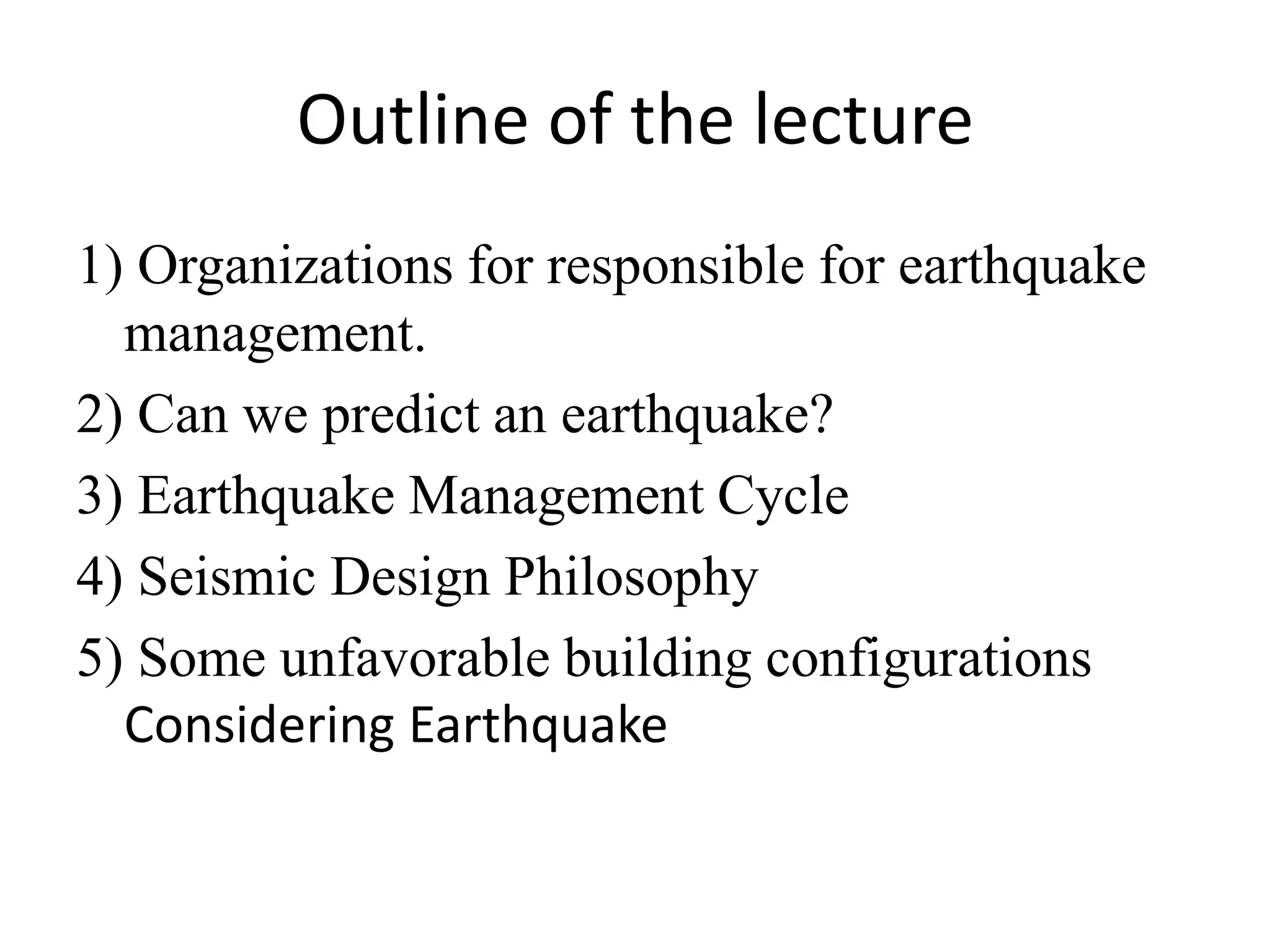 Outline of the lecture

1) Organizations for responsible for earthquake management.

2) Can we predict an earthquake?

3) Earthquake Management Cycle

4) Seismic Design Philosophy

5) Some unfavorable building configurations Considering Earthquake